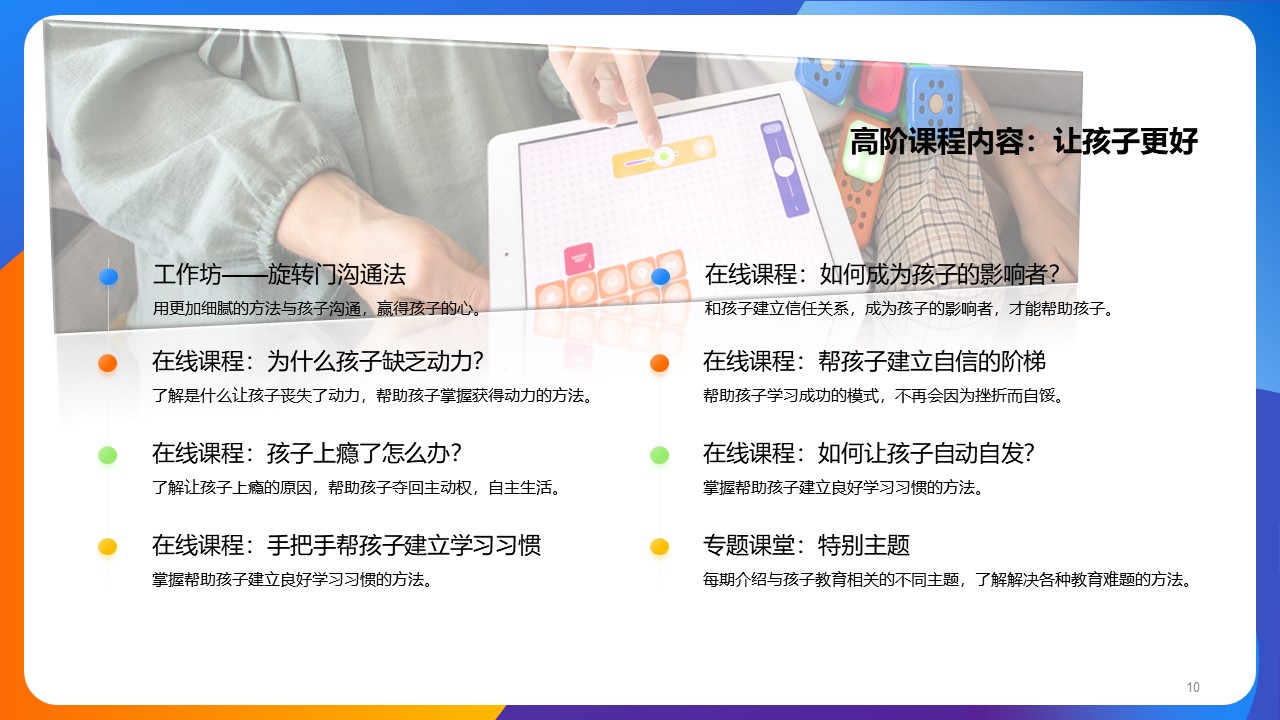 高阶课程内容：让孩子更好

工作坊——旋转门沟通法
用更加细腻的方法与孩子沟通，赢得孩子的心。

在线课程：为什么孩子缺乏动力?
了解是什么让孩子丧失了动力，帮助孩子掌握获得动力的方法。

在线课程：孩子上瘾了怎么办?
了解让孩子上瘾的原因，帮助孩子夺回主动权，自主生活。

在线课程：手把手帮孩子建立学习习惯
掌握帮助孩子建立良好学习习惯的方法。

在线课程：如何成为孩子的影响者?
和孩子建立信任关系，成为孩子的影响者，才能帮助孩子。

在线课程：帮孩子建立自信的阶梯
帮助孩子学习成功的模式，不再会因为挫折而自馁。

在线课程：如何让孩子自动自发?
掌握帮助孩子建立良好学习习惯的方法。

专题课堂：特别主题
每期介绍与孩子教育相关的不同主题，了解解决各种教育难题的方法。

10